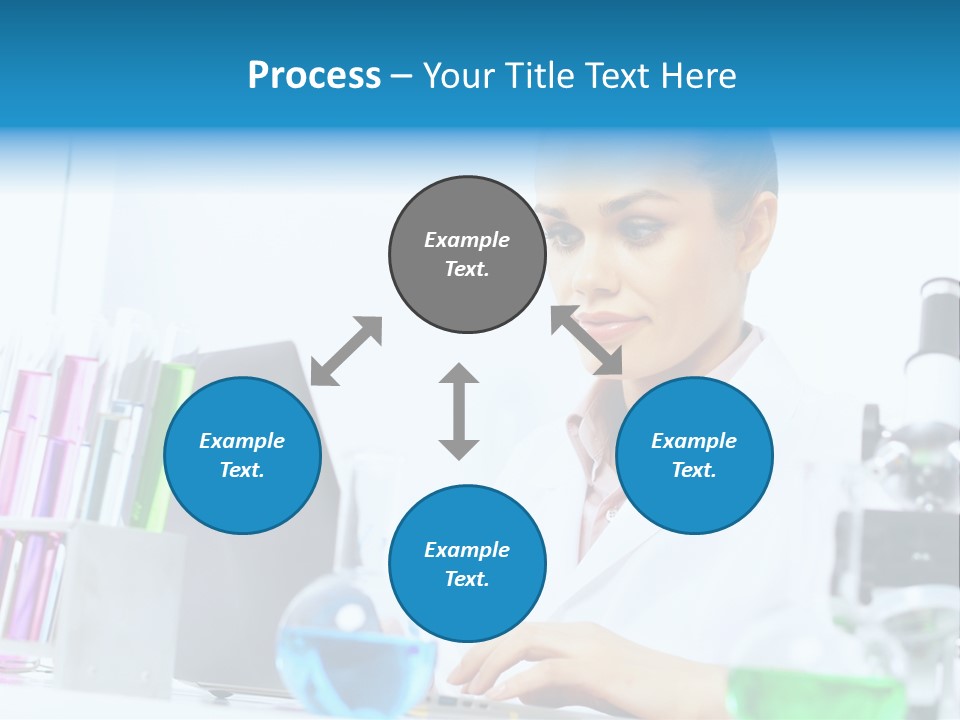 Process – Your Title Text Here

Example Text.

Example Text.

Example Text.

Example Text.